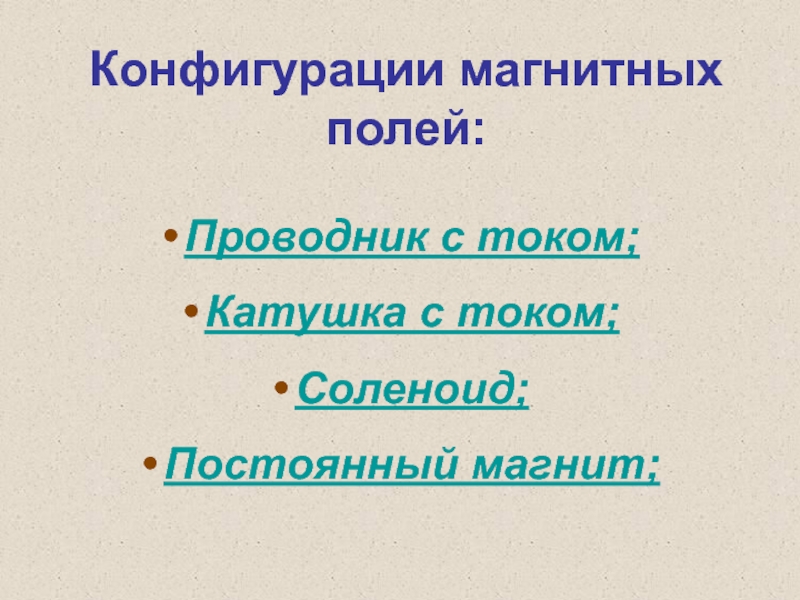 Конфигурации магнитных полей:

• Проводник с током;
• Катушка с током;
• Соленоид;
• Постоянный магнит;